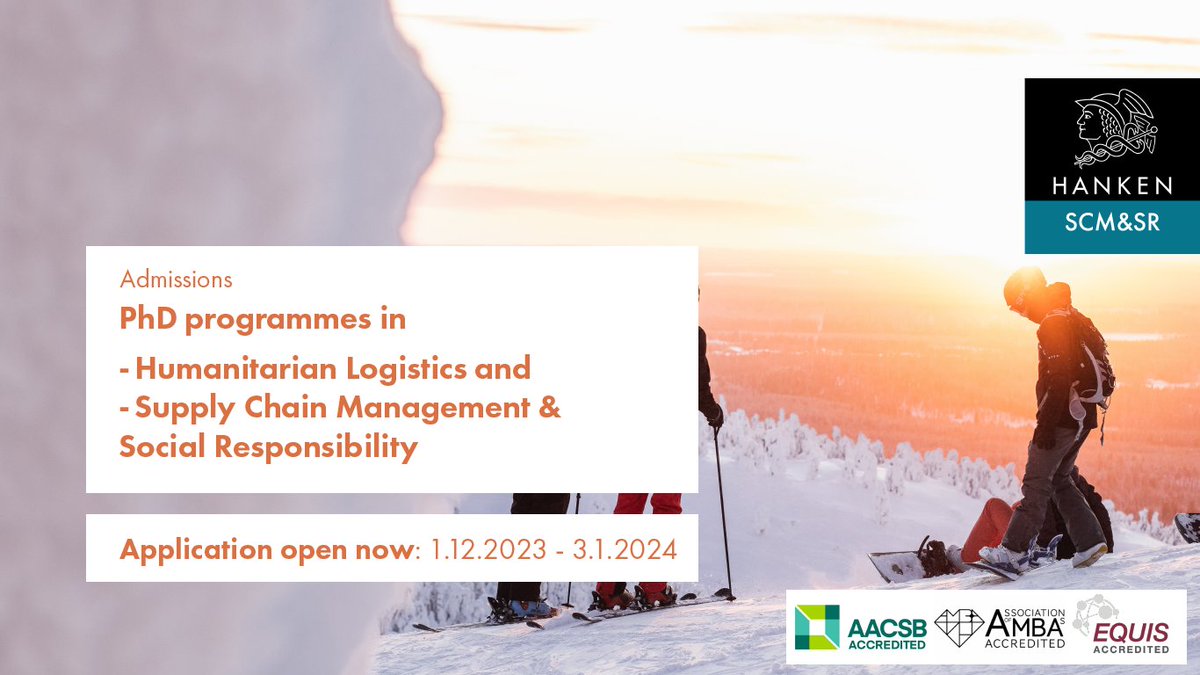 HANKEN
SCM&SR

Admissions
PhD programmes in
- Humanitarian Logistics and
- Supply Chain Management & Social Responsibility

Application open now: 1.12.2023 - 3.1.2024

AACSB ACCREDITED
ASSOCIATION AMBA ACCREDITED
EQUIS ACCREDITED